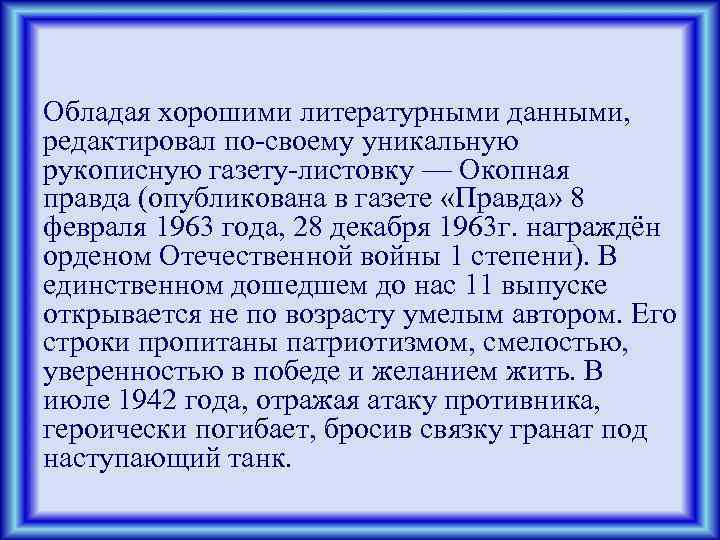 Обладая хорошими литературными данными, редактировал по-своему уникальную рукописную газету-листовку — Окопная правда (опубликована в газете «Правда» 8 февраля 1963 года, 28 декабря 1963г. награждён орденом Отечественной войны 1 степени). В единственном дошедшем до нас 11 выпуске открывается не по возрасту умелым автором. Его строки пропитаны патриотизмом, смелостью, уверенностью в победе и желанием жить. В июле 1942 года, отражая атаку противника, героически погибает, бросив связку гранат под наступающий танк.